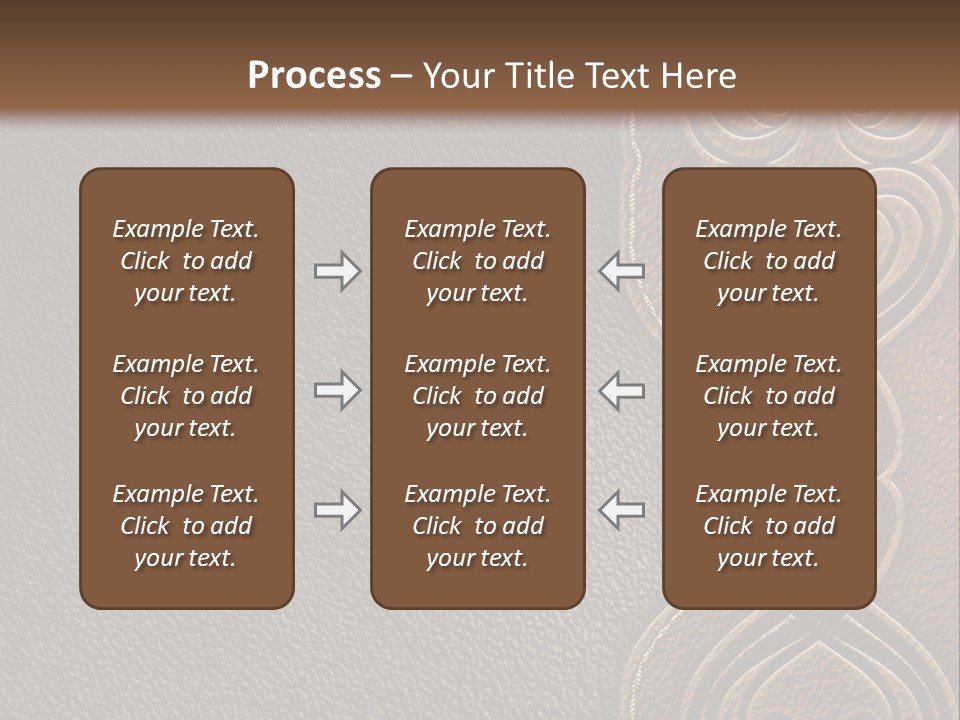 Process – Your Title Text Here

Example Text. Click to add your text.

Example Text. Click to add your text.

Example Text. Click to add your text.

Example Text. Click to add your text.

Example Text. Click to add your text.

Example Text. Click to add your text.

Example Text. Click to add your text.

Example Text. Click to add your text.

Example Text. Click to add your text.